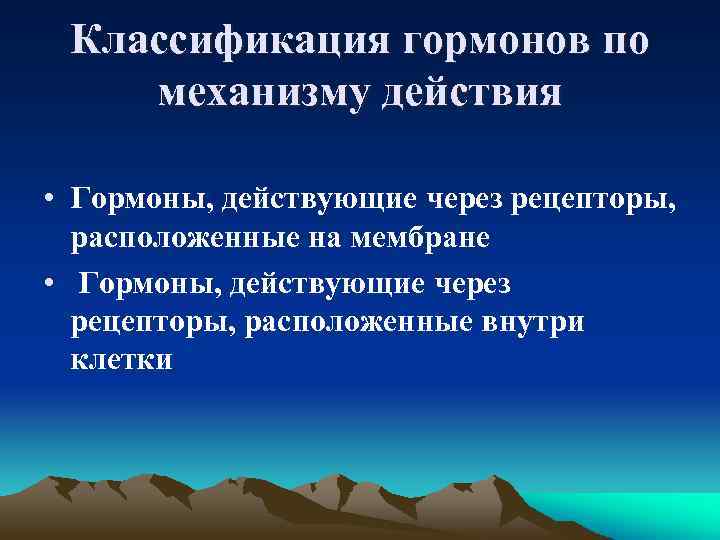 Классификация гормонов по механизму действия

• Гормоны, действующие через рецепторы, расположенные на мембране
• Гормоны, действующие через рецепторы, расположенные внутри клетки